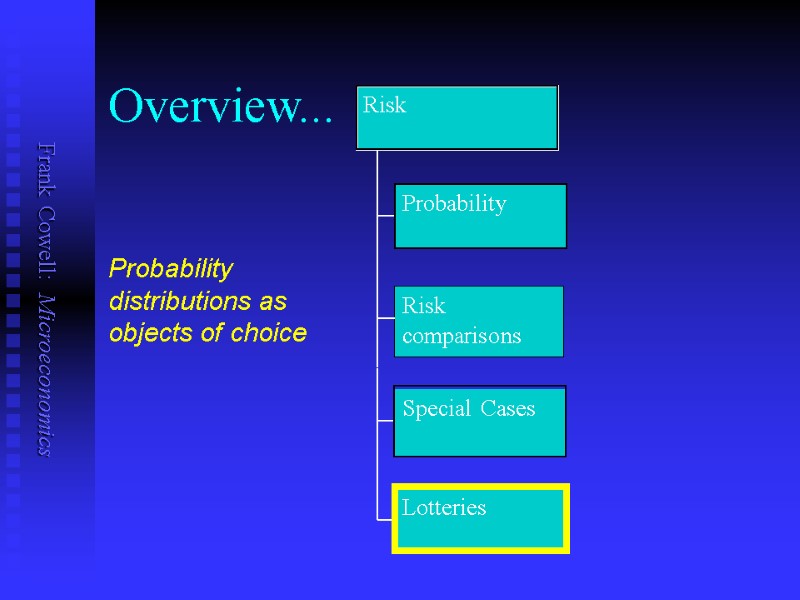 Frank Cowell: Microeconomics

Overview...

Probability distributions as objects of choice

Risk

Probability

Risk comparisons

Special Cases

Lotteries